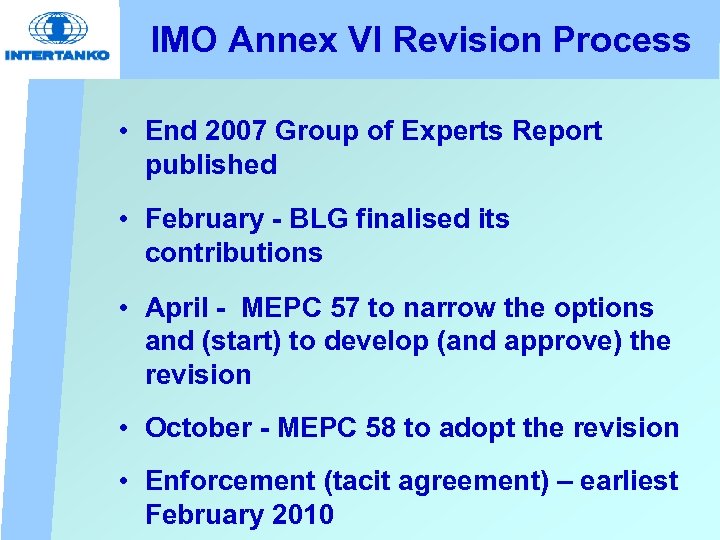 INTERTANKO

IMO Annex VI Revision Process

• End 2007 Group of Experts Report published

• February - BLG finalised its contributions

• April - MEPC 57 to narrow the options and (start) to develop (and approve) the revision

• October - MEPC 58 to adopt the revision

• Enforcement (tacit agreement) – earliest February 2010